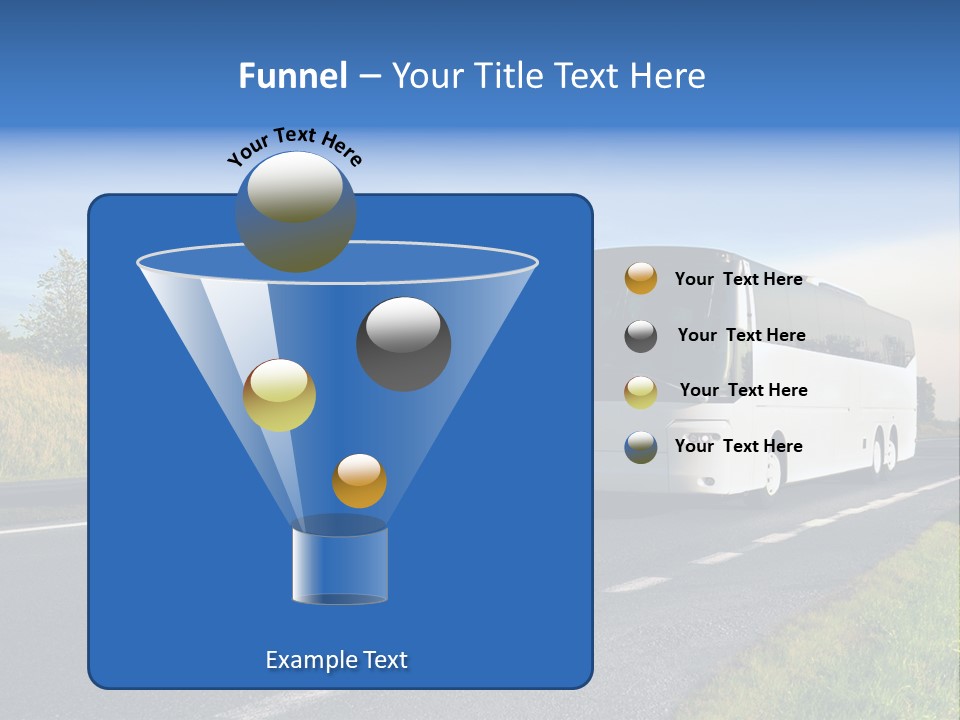 Funnel – Your Title Text Here

Your Text Here

Your Text Here

Your Text Here

Your Text Here

Your Text Here

Example Text